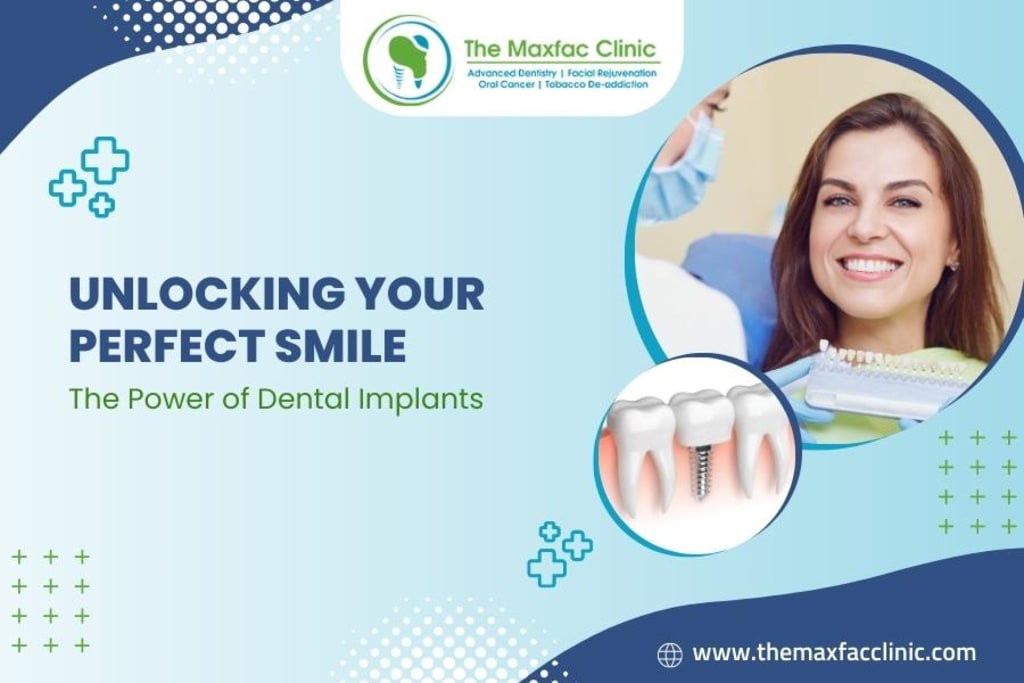 The Maxfac Clinic
Advanced Dentistry | Facial Rejuvenation
Oral Cancer | Tobacco De-addiction

UNLOCKING YOUR PERFECT SMILE
The Power of Dental Implants

www.themaxfacclinic.com